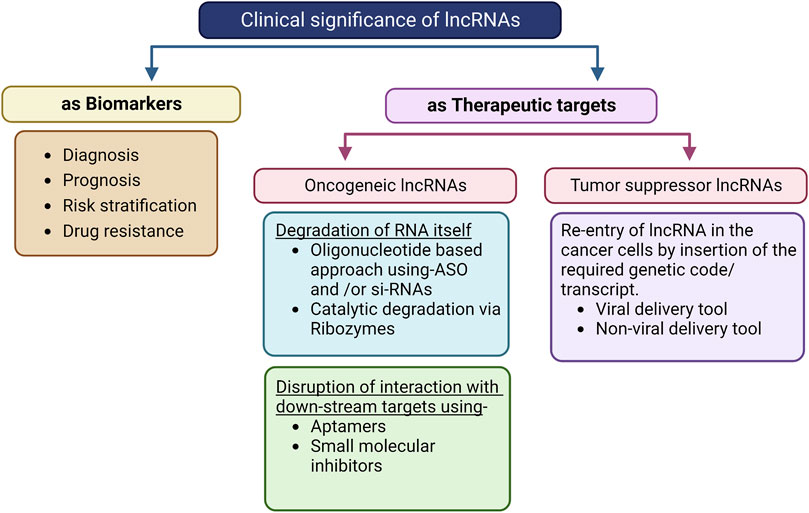 Clinical significance of lncRNAs

as Biomarkers

- Diagnosis
- Prognosis
- Risk stratification
- Drug resistance

as Therapeutic targets

Oncogeneic lncRNAs

Degradation of RNA itself
- Oligonucleotide based approach using-ASO and /or si-RNAs
- Catalytic degradation via Ribozymes

Disruption of interaction with down-stream targets using-
- Aptamers
- Small molecular inhibitors

Tumor suppressor lncRNAs

Re-entry of lncRNA in the cancer cells by insertion of the required genetic code/ transcript.
- Viral delivery tool
- Non-viral delivery tool